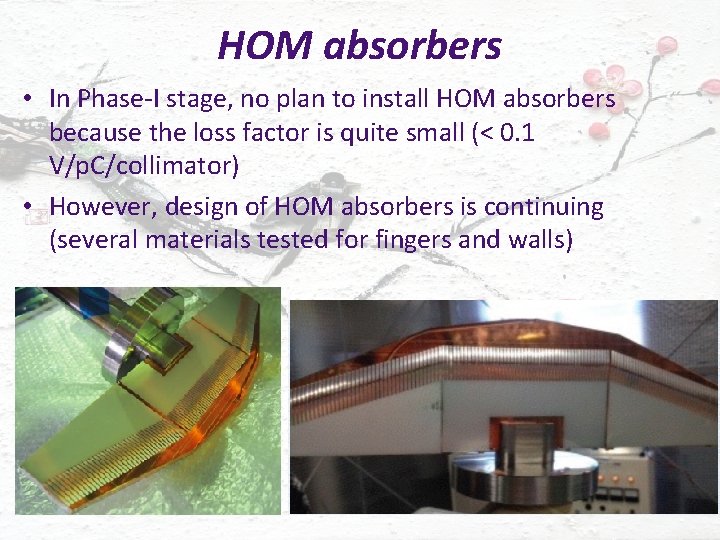 HOM absorbers

• In Phase-I stage, no plan to install HOM absorbers because the loss factor is quite small (< 0.1 V/pC/collimator)

• However, design of HOM absorbers is continuing (several materials tested for fingers and walls)